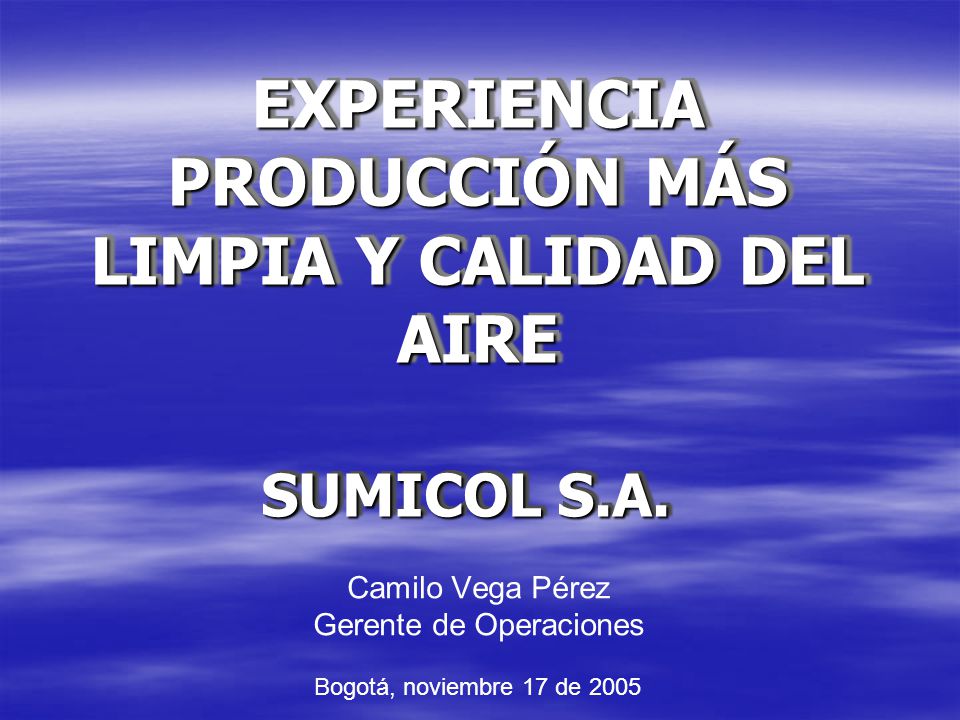 EXPERIENCIA PRODUCCIÓN MÁS LIMPIA Y CALIDAD DEL AIRE

SUMICOL S.A.

Camilo Vega Pérez
Gerente de Operaciones

Bogotá, noviembre 17 de 2005